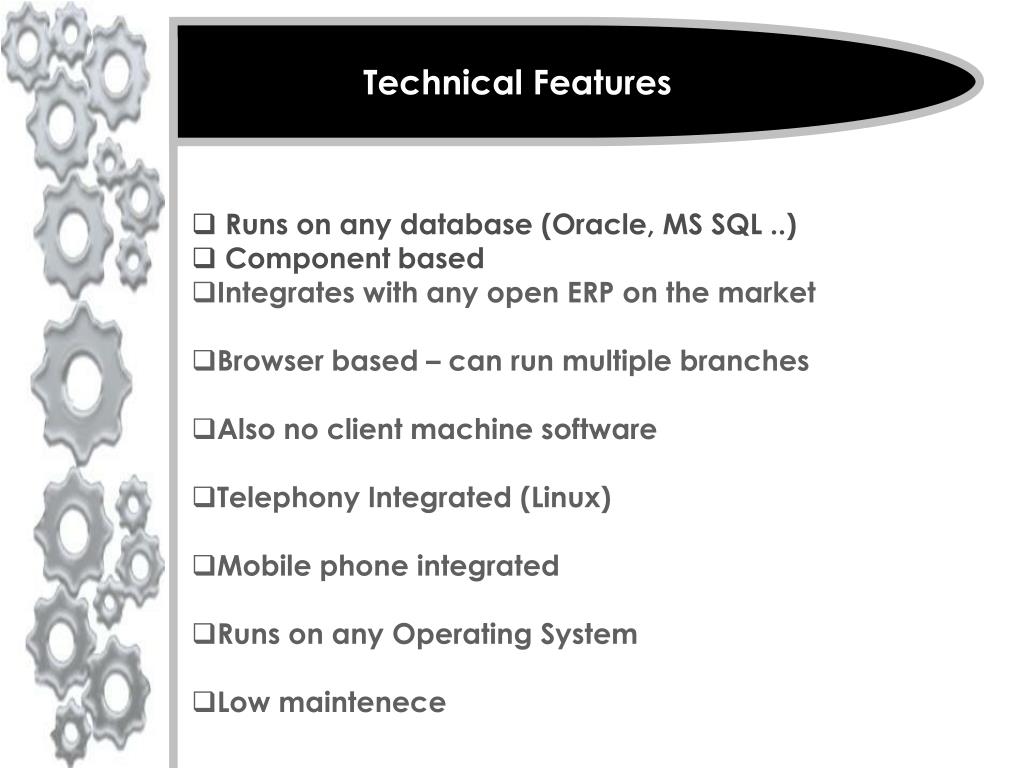 Technical Features

❑ Runs on any database (Oracle, MS SQL ..)
❑ Component based
❑Integrates with any open ERP on the market

❑Browser based – can run multiple branches

❑Also no client machine software

❑Telephony Integrated (Linux)

❑Mobile phone integrated

❑Runs on any Operating System

❑Low maintenece